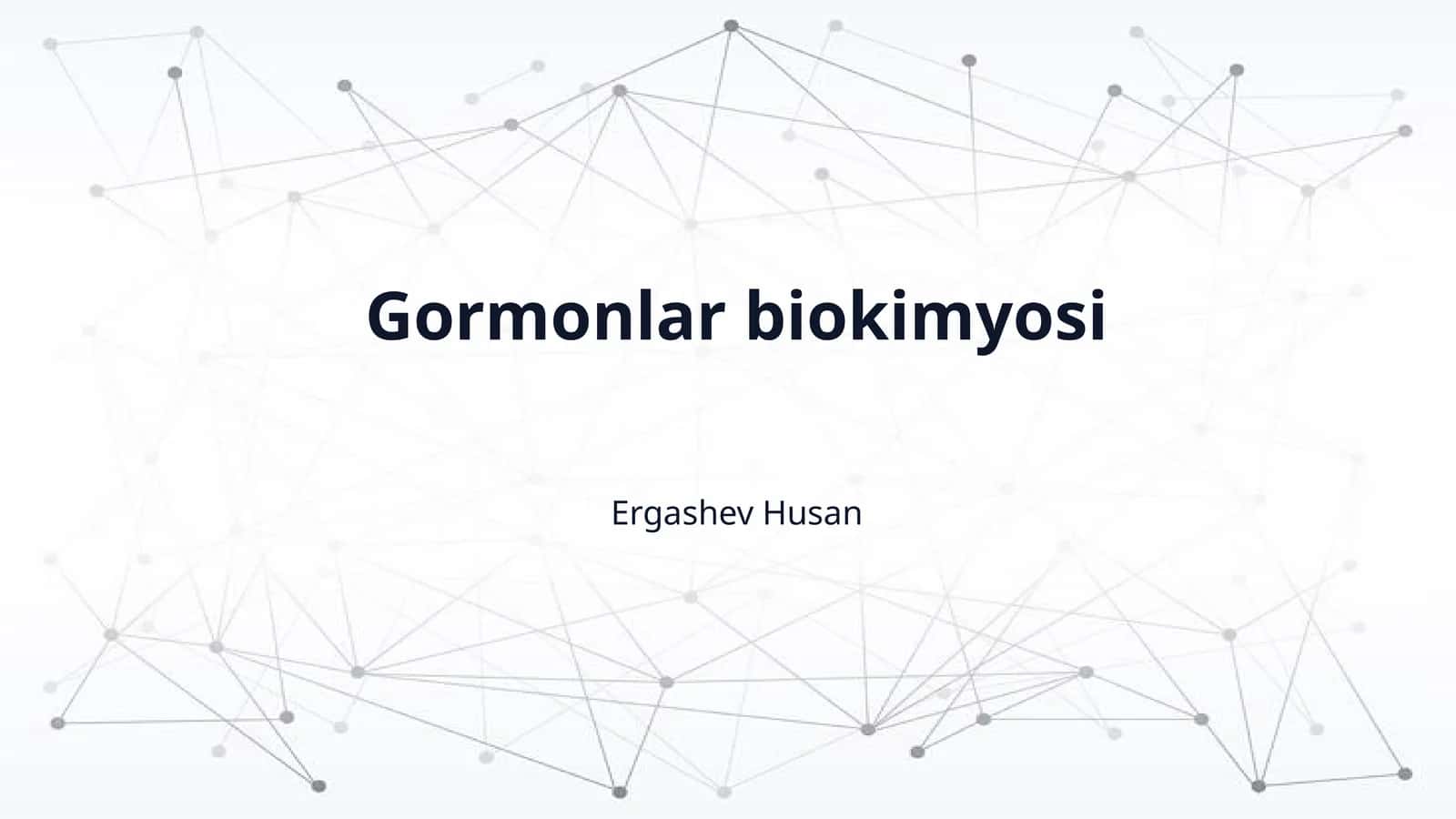 Gormonlar biokimyosi

Ergashev Husan